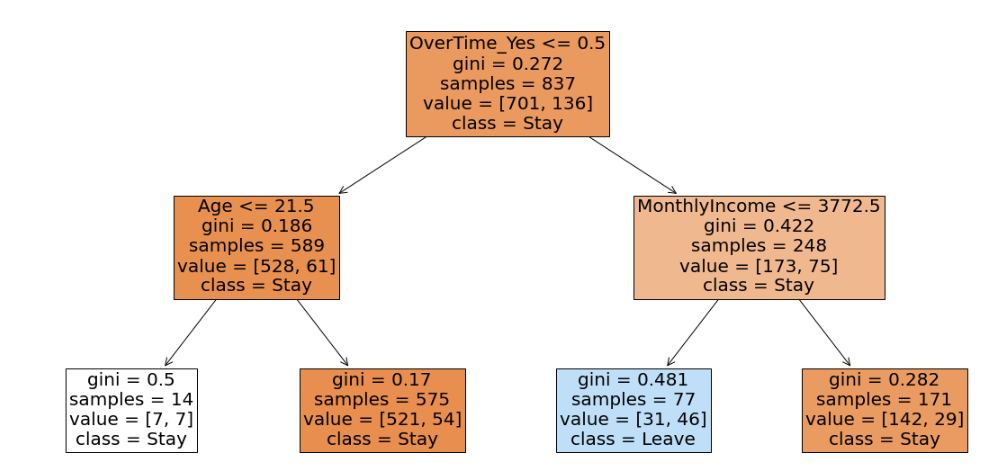 OverTime_Yes <= 0.5
gini = 0.272
samples = 837
value = [701, 136]
class = Stay

Age <= 21.5
gini = 0.186
samples = 589
value = [528, 61]
class = Stay

MonthlyIncome <= 3772.5
gini = 0.422
samples = 248
value = [173, 75]
class = Stay

gini = 0.5
samples = 14
value = [7, 7]
class = Stay

gini = 0.17
samples = 575
value = [521, 54]
class = Stay

gini = 0.481
samples = 77
value = [31, 46]
class = Leave

gini = 0.282
samples = 171
value = [142, 29]
class = Stay